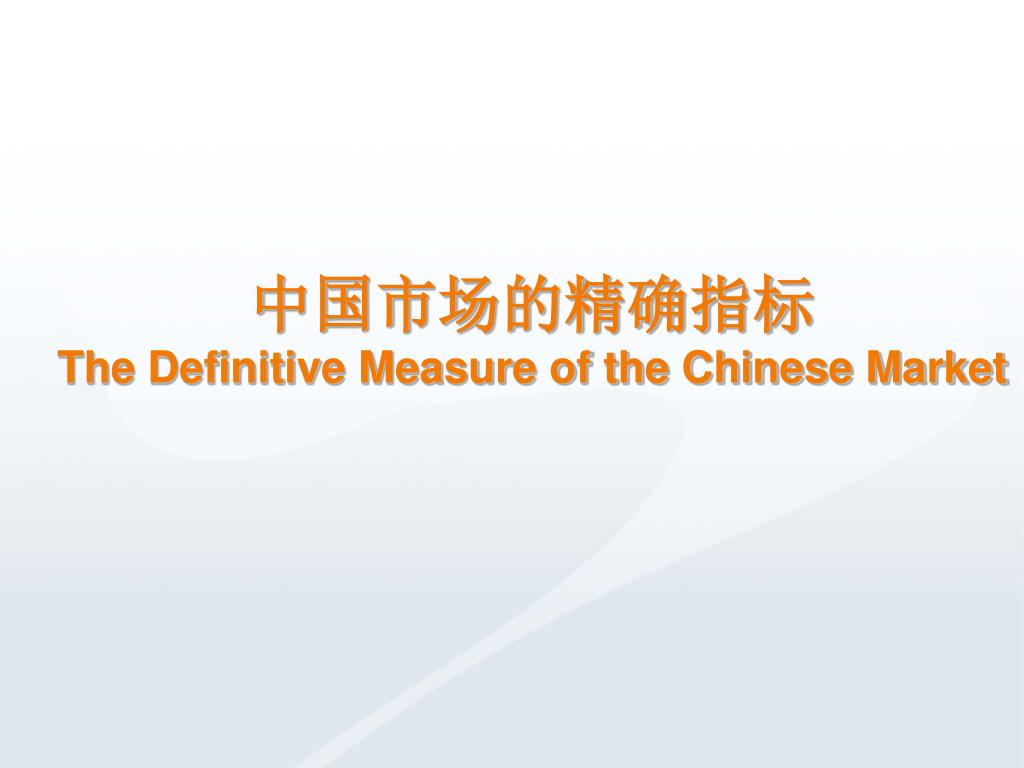 中国市场的精确指标
The Definitive Measure of the Chinese Market